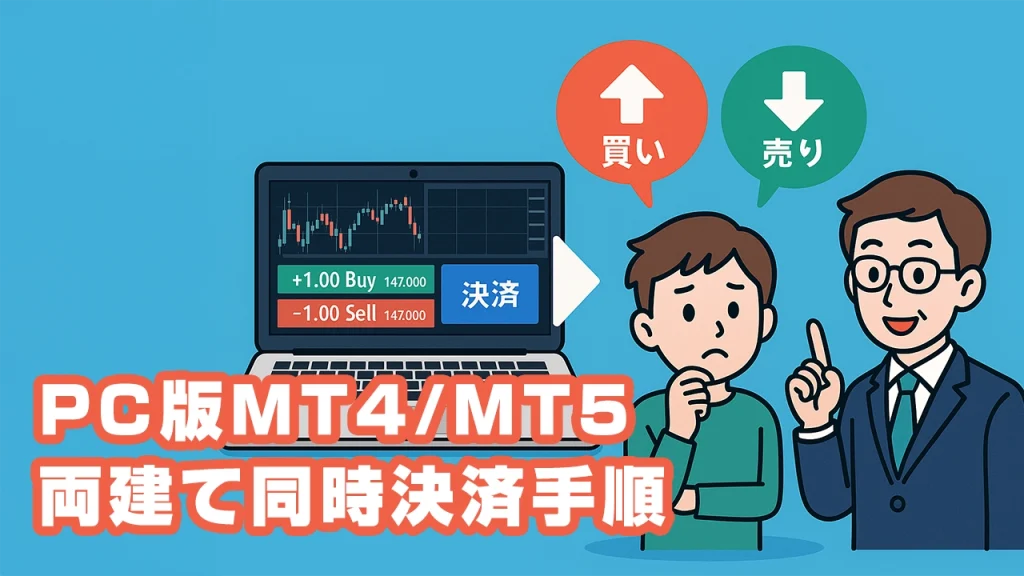 買い

売り

+1.00 Buy 147.000

-1.00 Sell 147.000

決済

PC版MT4/MT5
両建て同時決済手順